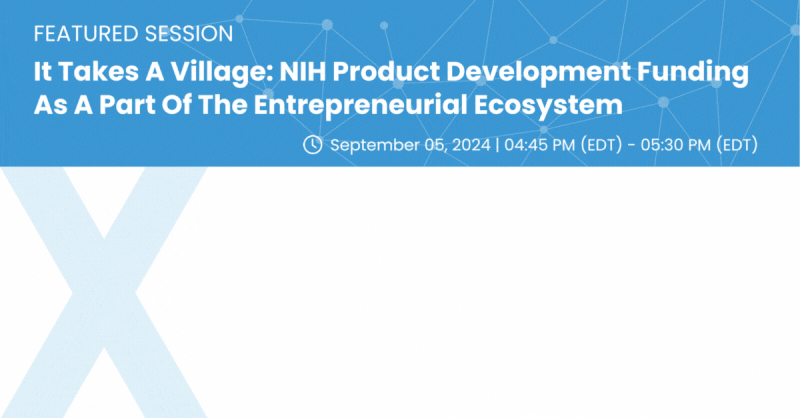 FEATURED SESSION

It Takes A Village: NIH Product Development Funding As A Part Of The Entrepreneurial Ecosystem

September 05, 2024 | 04:45 PM (EDT) - 05:30 PM (EDT)